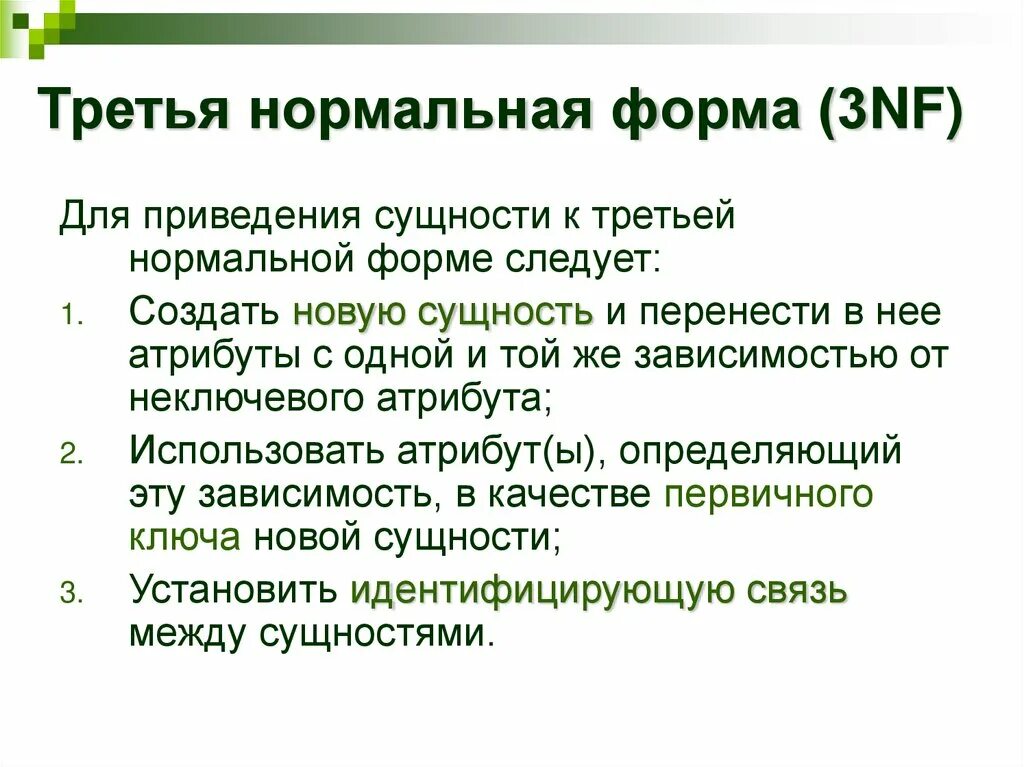 Третья нормальная форма (3NF)

Для приведения сущности к третьей нормальной форме следует:

1. Создать новую сущность и перенести в нее атрибуты с одной и той же зависимостью от неключевого атрибута;
2. Использовать атрибут(ы), определяющий эту зависимость, в качестве первичного ключа новой сущности;
3. Установить идентифицирующую связь между сущностями.